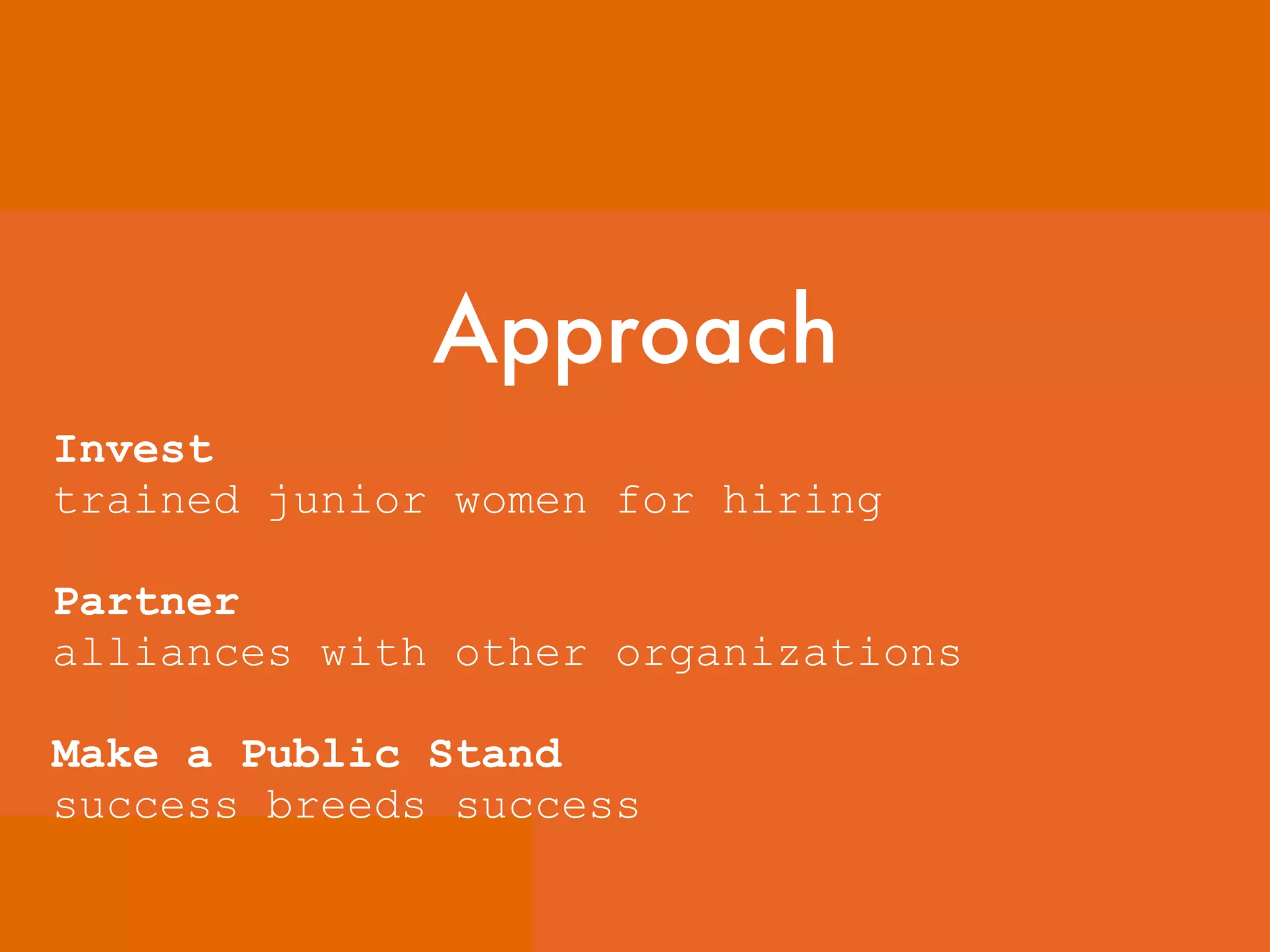 Approach

Invest
trained junior women for hiring

Partner
alliances with other organizations

Make a Public Stand
success breeds success